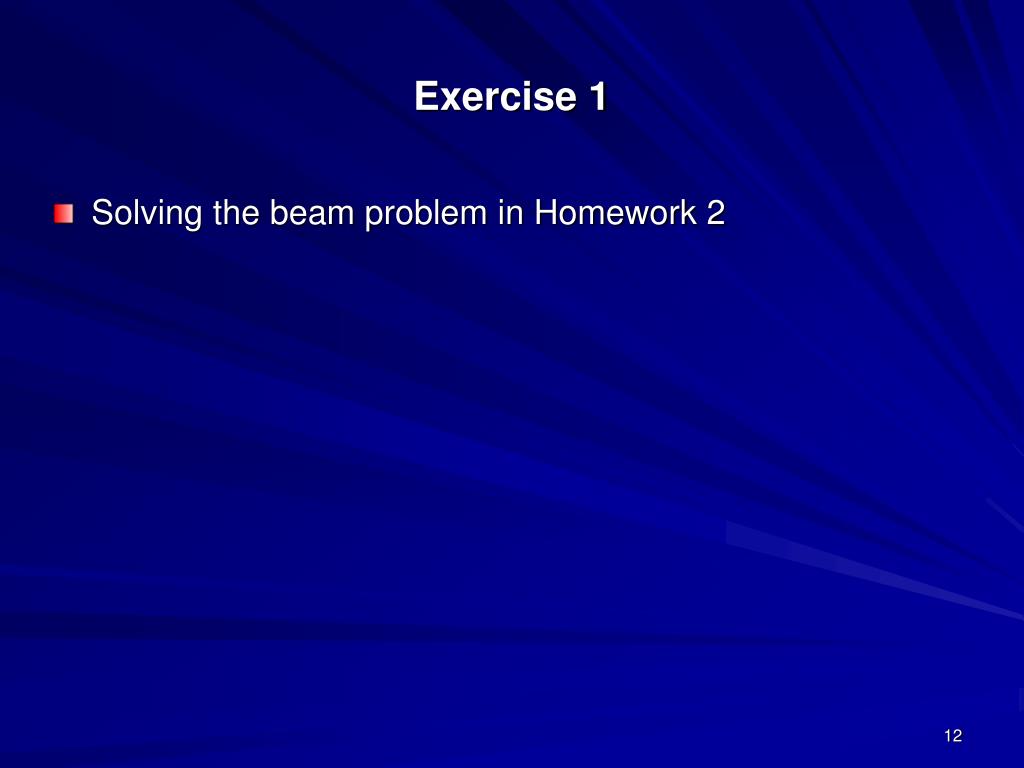 Exercise 1

Solving the beam problem in Homework 2

12